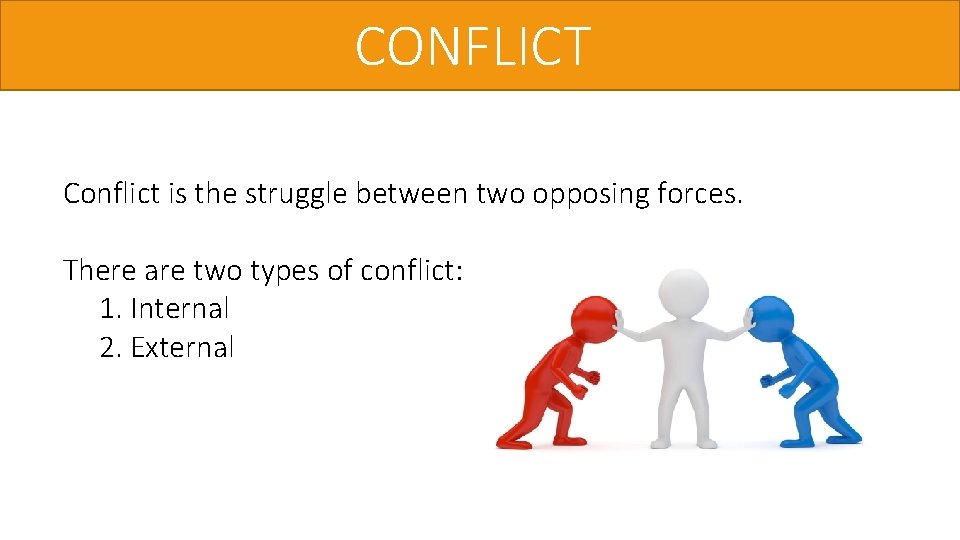 CONFLICT

Conflict is the struggle between two opposing forces.

There are two types of conflict:
1. Internal
2. External